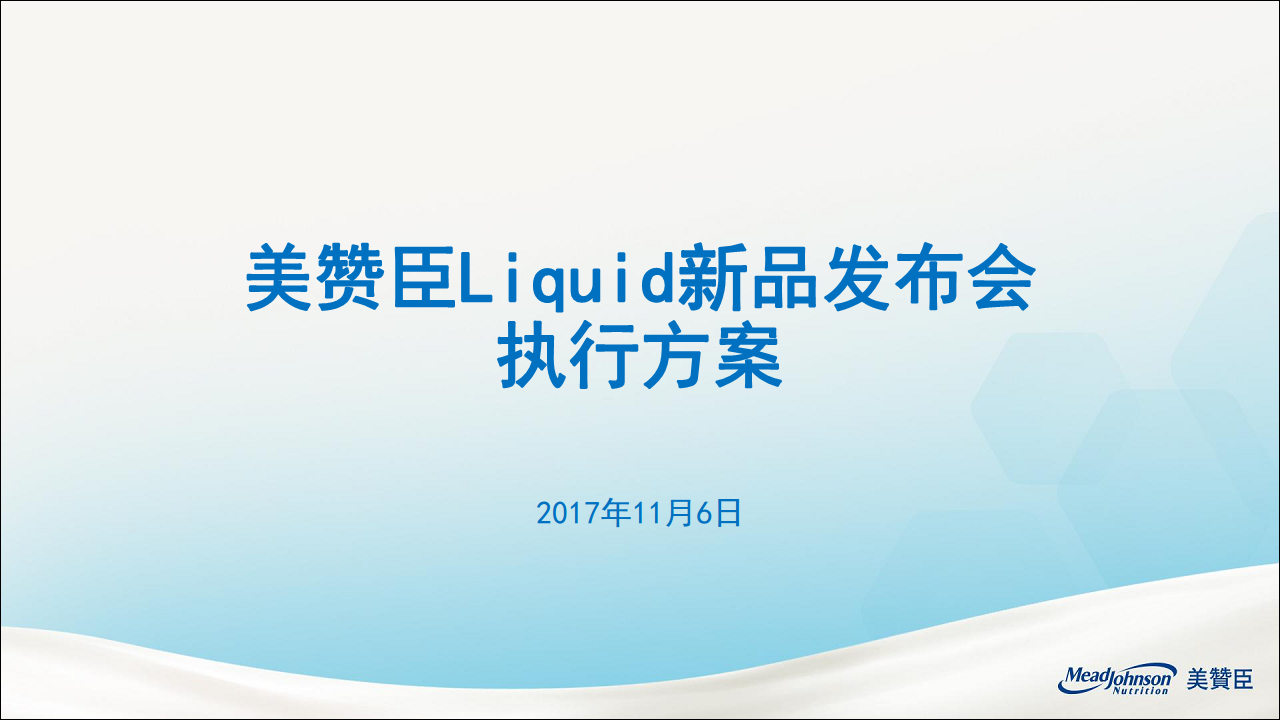 美赞臣Liquid新品发布会
执行方案

2017年11月6日

MeadJohnson Nutrition 美贊臣